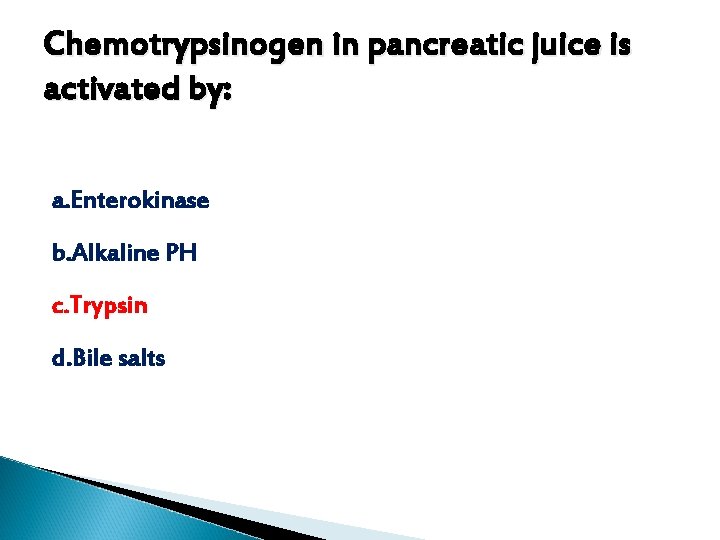 Chemotrypsinogen in pancreatic juice is activated by:

a.Enterokinase

b.Alkaline PH

c.Trypsin

d.Bile salts